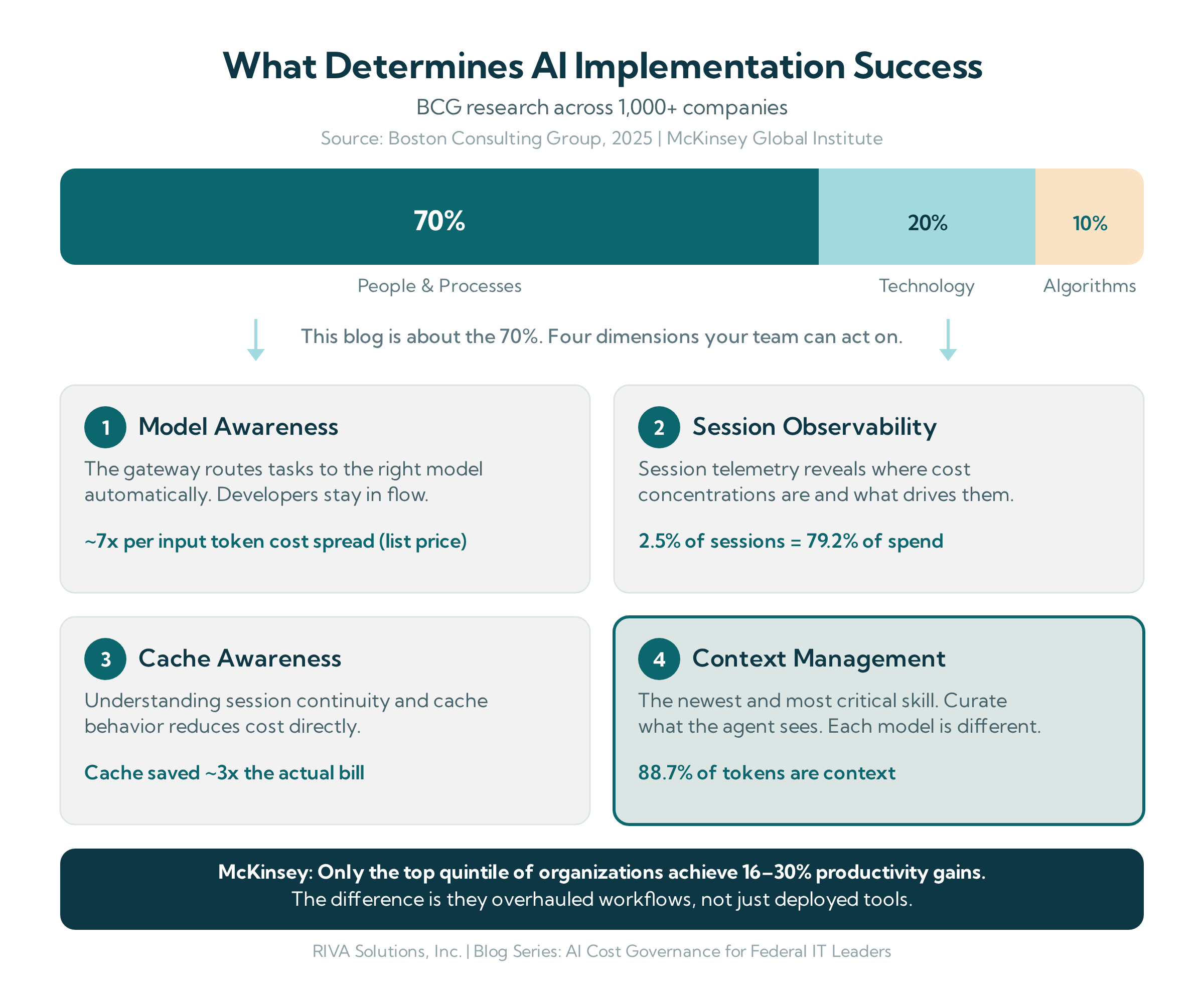 What Determines AI Implementation Success

BCG research across 1,000+ companies

Source: Boston Consulting Group, 2025 | McKinsey Global Institute

70%

20%

10%

People & Processes

Technology

Algorithms

This blog is about the 70%. Four dimensions your team can act on.

1 Model Awareness

The gateway routes tasks to the right model automatically. Developers stay in flow.

~7x per input token cost spread (list price)

2 Session Observability

Session telemetry reveals where cost concentrations are and what drives them.

2.5% of sessions = 79.2% of spend

3 Cache Awareness

Understanding session continuity and cache behavior reduces cost directly.

Cache saved ~3x the actual bill

4 Context Management

The newest and most critical skill. Curate what the agent sees. Each model is different.

88.7% of tokens are context

McKinsey: Only the top quintile of organizations achieve 16–30% productivity gains.
The difference is they overhauled workflows, not just deployed tools.

RIVA Solutions, Inc. | Blog Series: AI Cost Governance for Federal IT Leaders